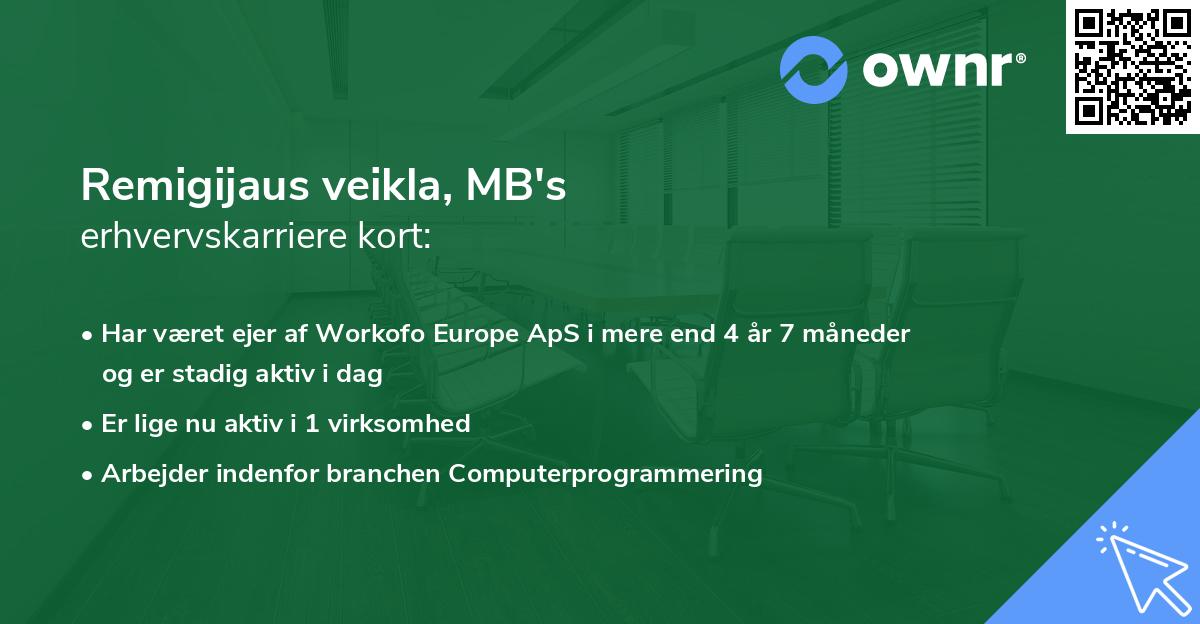 ownr®

Remigijaus veikla, MB's
erhvervskarriere kort:

• Har været ejer af Workofo Europe ApS i mere end 4 år 7 måneder og er stadig aktiv i dag

• Er lige nu aktiv i 1 virksomhed

• Arbejder indenfor branchen Computerprogrammering